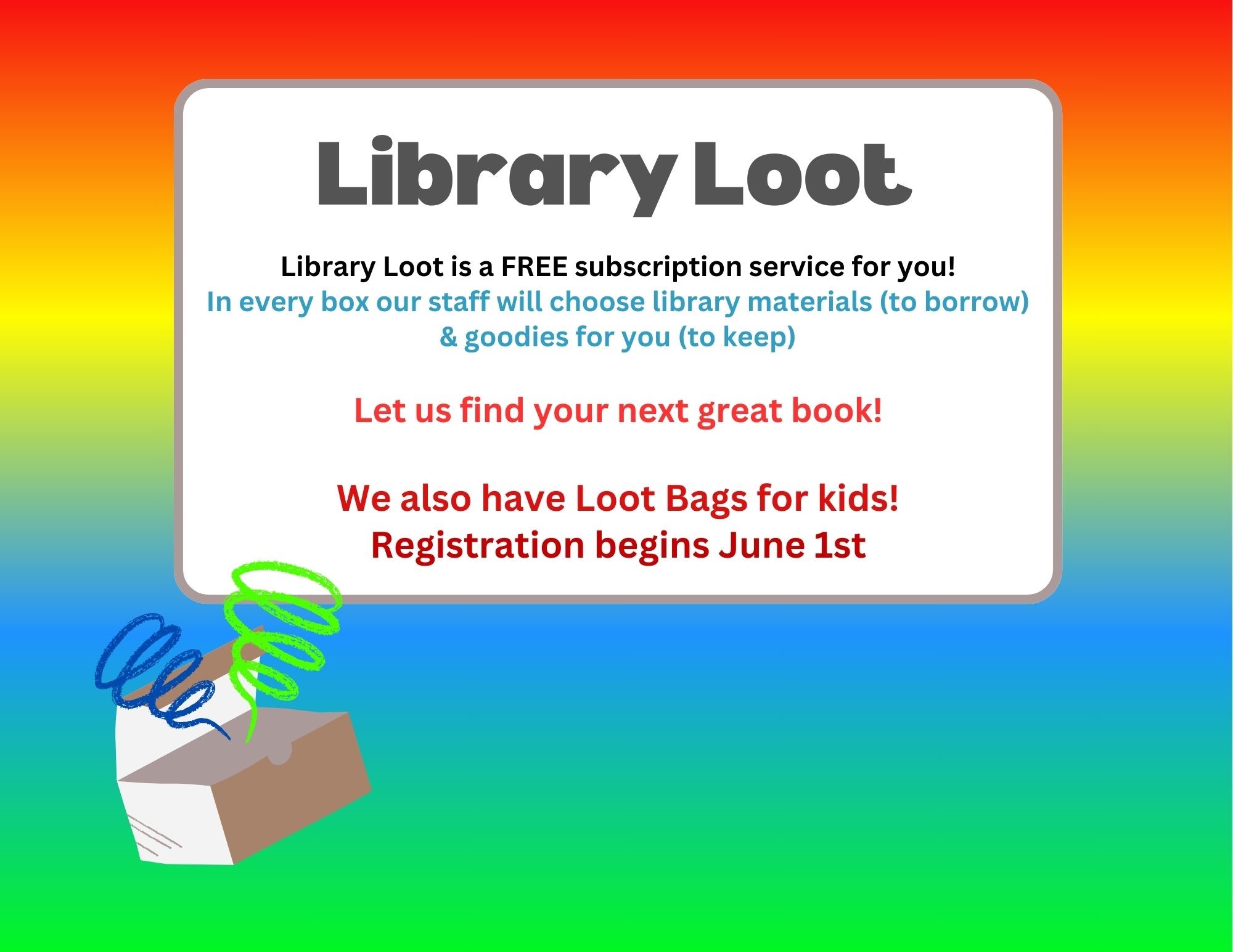 Library Loot

Library Loot is a FREE subscription service for you!
In every box our staff will choose library materials (to borrow) & goodies for you (to keep)

Let us find your next great book!

We also have Loot Bags for kids!
Registration begins June 1st